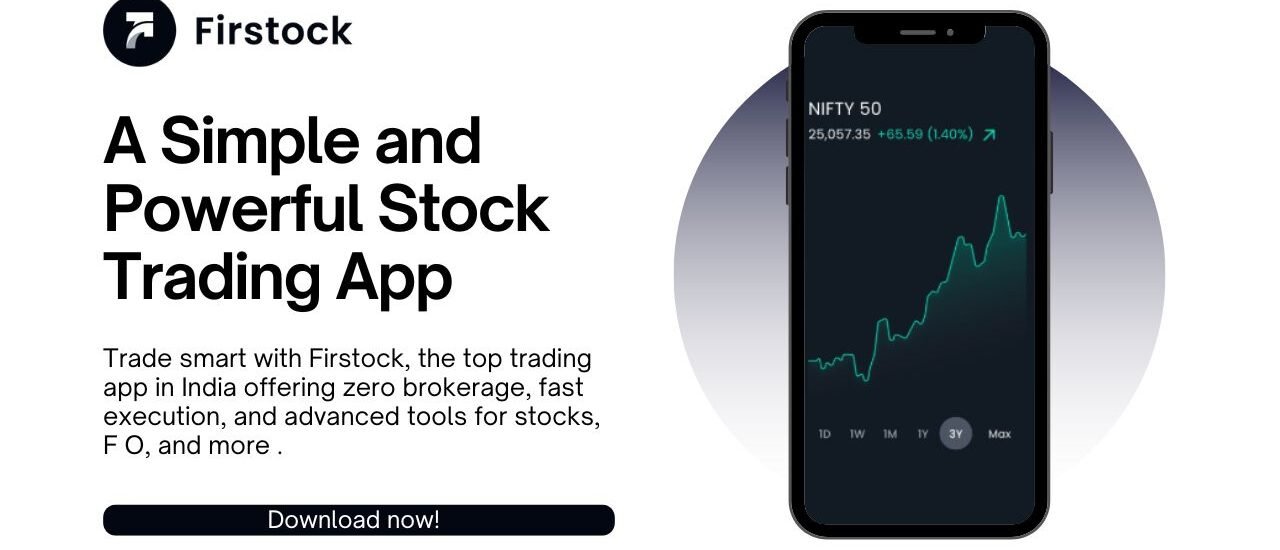 Firstock

A Simple and Powerful Stock Trading App

Trade smart with Firstock, the top trading app in India offering zero brokerage, fast execution, and advanced tools for stocks, F O, and more .

Download now!

NIFTY 50
25,057.35 +65.59 (1.40%)

1D 1W 1M 1Y 3Y Max